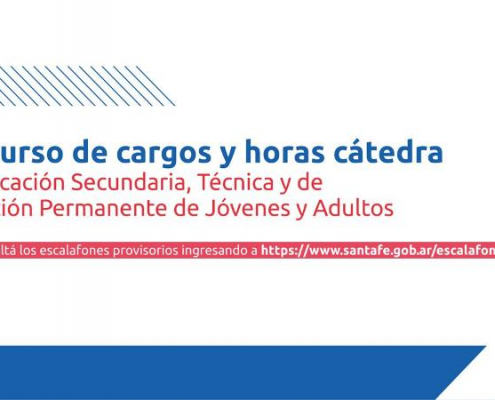 urso de cargos y horas cátedra
cación Secundaria, Técnica y de
ión Permanente de Jóvenes y Adultos

ltá los escalafones provisorios ingresando a https://www.santafe.gob.ar/escalafon